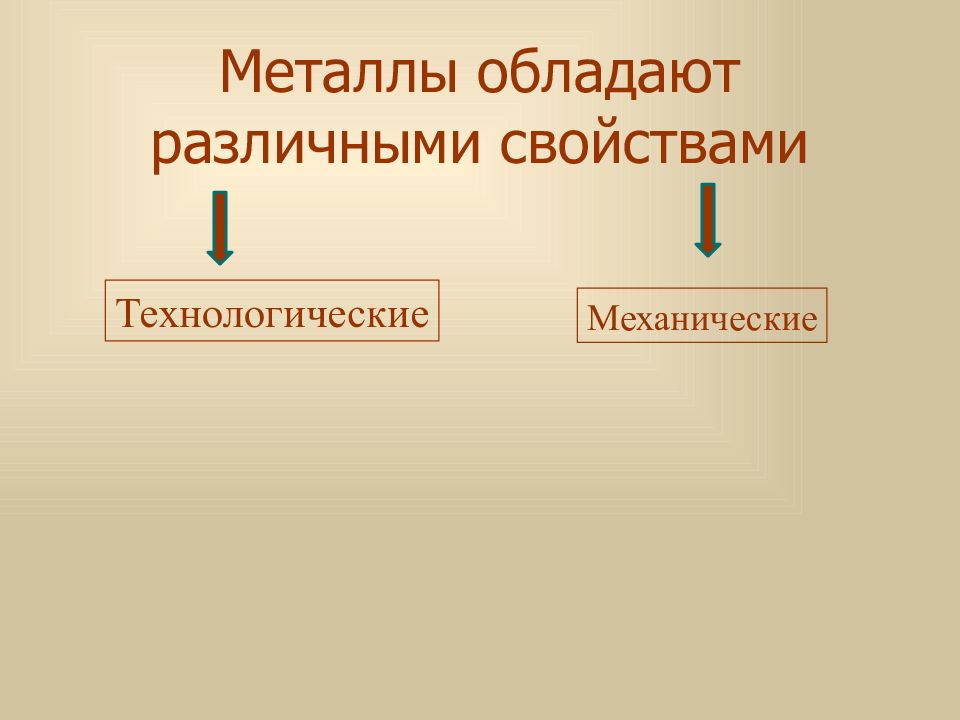 Металлы обладают различными свойствами

Технологические

Механические